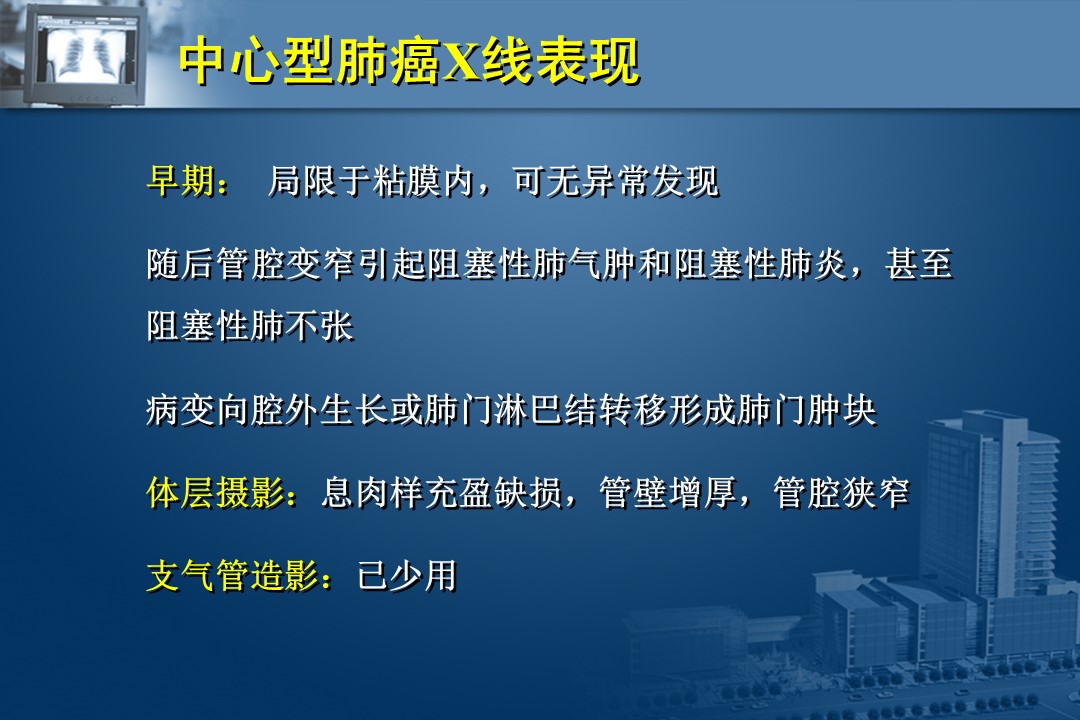 中心型肺癌X线表现

早期： 局限于粘膜内，可无异常发现

随后管腔变窄引起阻塞性肺气肿和阻塞性肺炎，甚至阻塞性肺不张

病变向腔外生长或肺门淋巴结转移形成肺门肿块

体层摄影：息肉样充盈缺损，管壁增厚，管腔狭窄

支气管造影：已少用